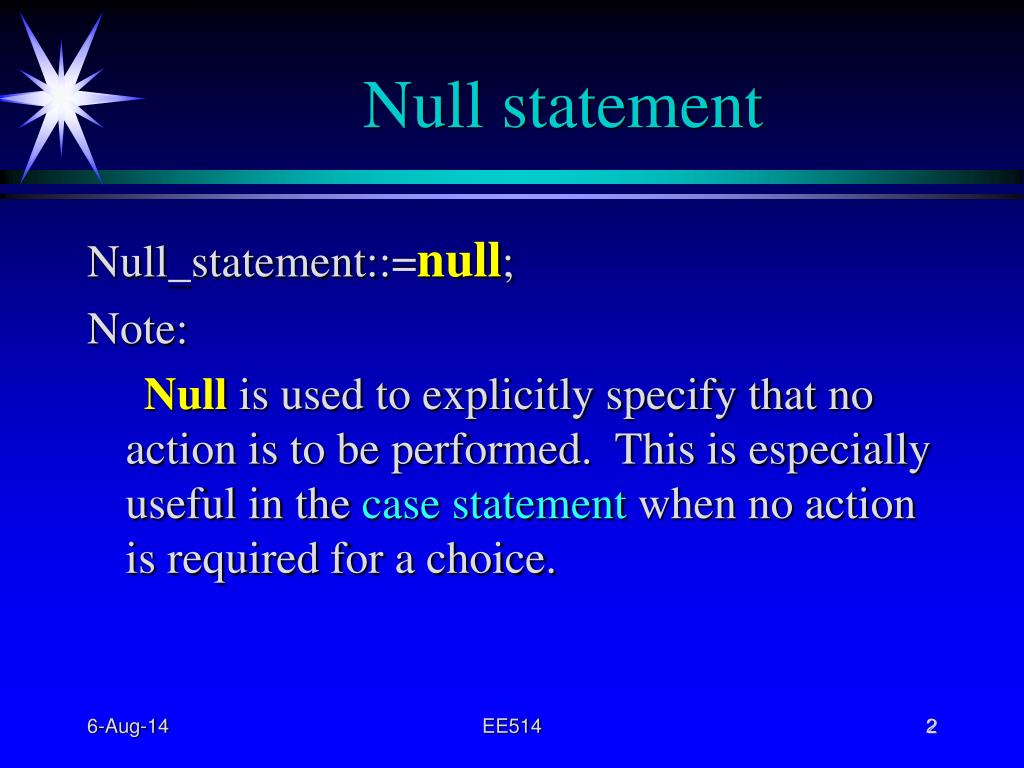 Null statement

Null_statement::=null;

Note:

Null is used to explicitly specify that no action is to be performed. This is especially useful in the case statement when no action is required for a choice.

6-Aug-14

EE514

2